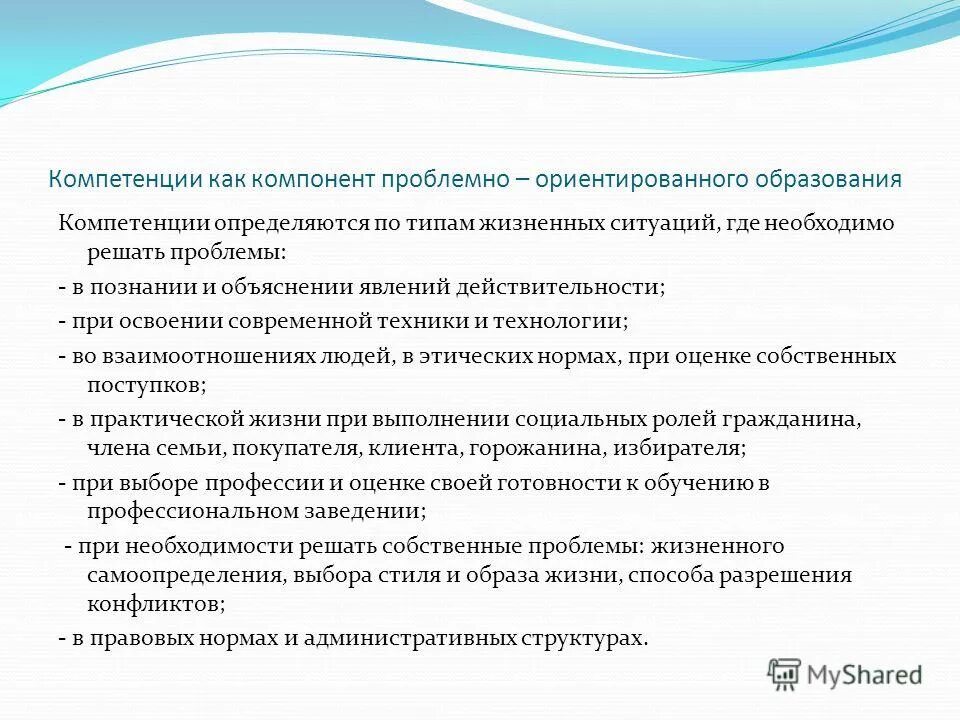 Компетенции как компонент проблемно – ориентированного образования

Компетенции определяются по типам жизненных ситуаций, где необходимо решать проблемы:

- в познании и объяснении явлений действительности;

- при освоении современной техники и технологии;

- во взаимоотношениях людей, в этических нормах, при оценке собственных поступков;

- в практической жизни при выполнении социальных ролей гражданина, члена семьи, покупателя, клиента, горожанина, избирателя;

- при выборе профессии и оценке своей готовности к обучению в профессиональном заведении;

- при необходимости решать собственные проблемы: жизненного самоопределения, выбора стиля и образа жизни, способа разрешения конфликтов;

- в правовых нормах и административных структурах.

MyShared